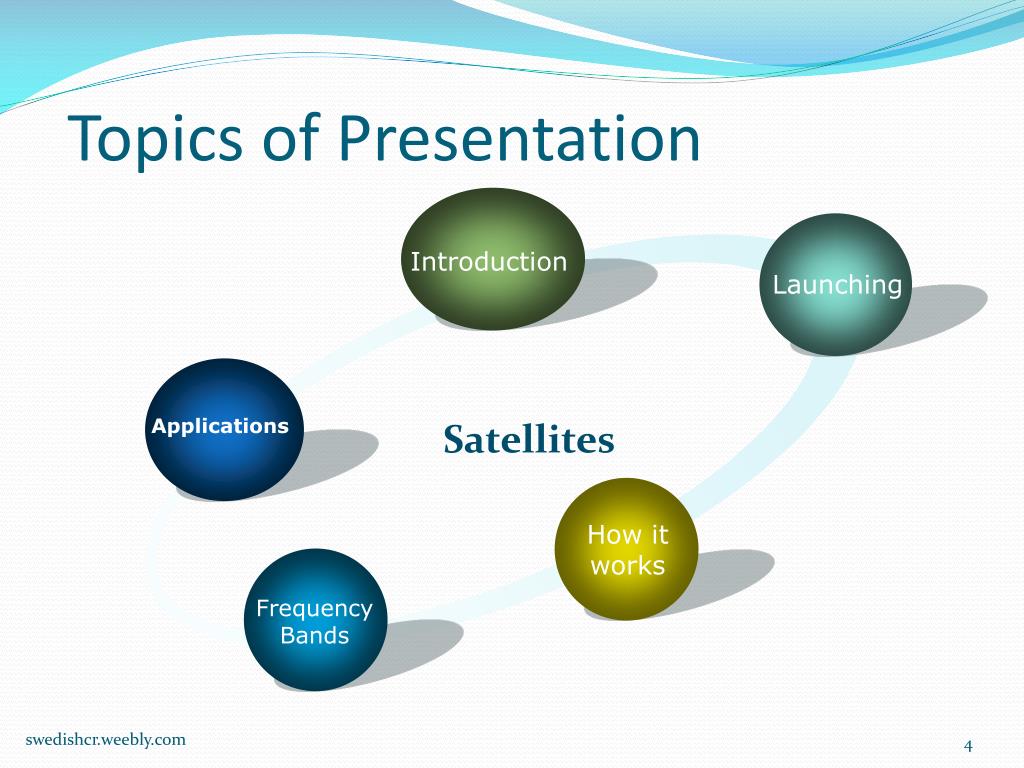 Topics of Presentation

Introduction

Launching

Applications

Satellites

How it works

Frequency Bands

swedishcr.weebly.com

4